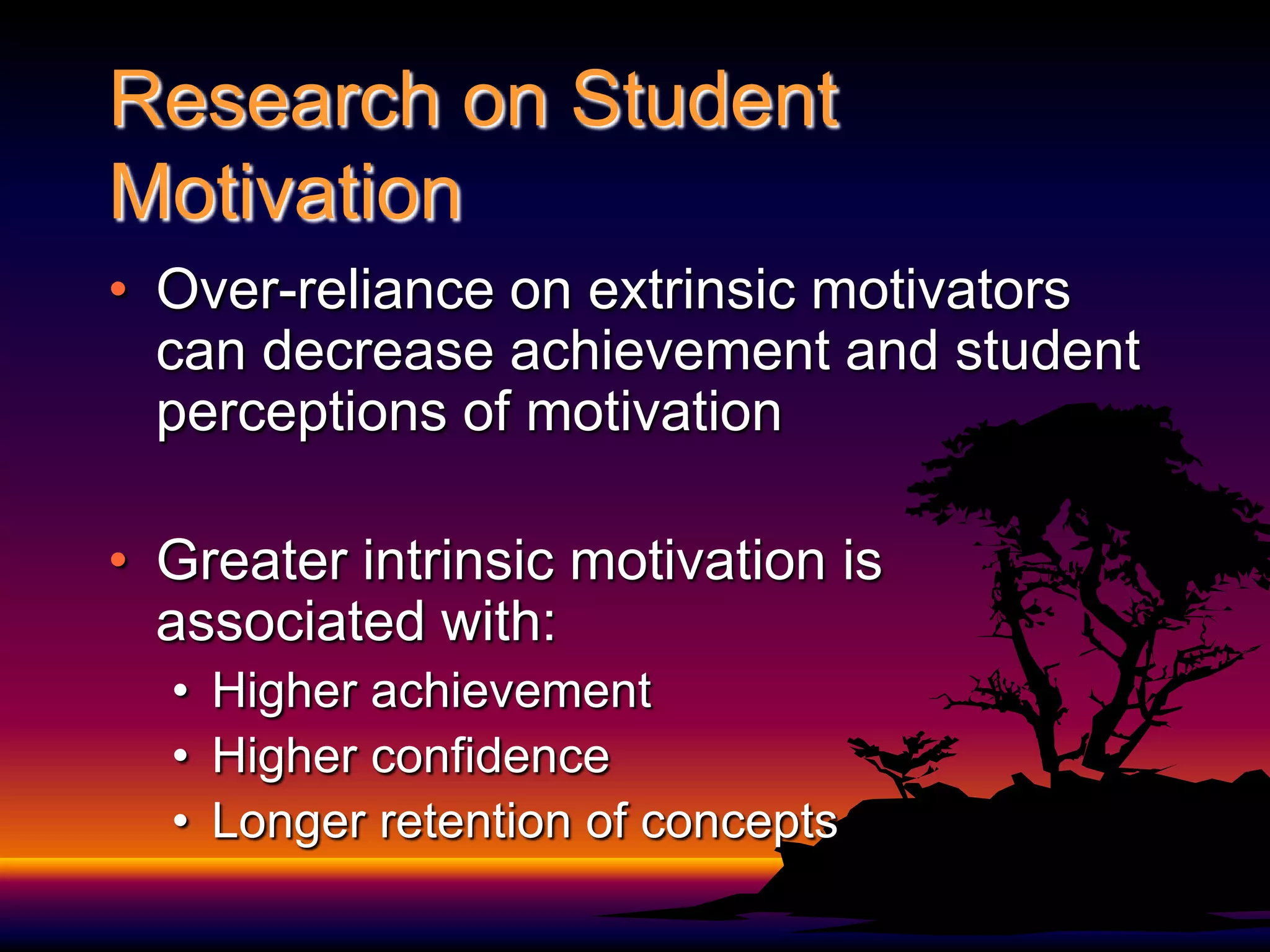 Research on Student Motivation

• Over-reliance on extrinsic motivators can decrease achievement and student perceptions of motivation

• Greater intrinsic motivation is associated with:
  • Higher achievement
  • Higher confidence
  • Longer retention of concepts